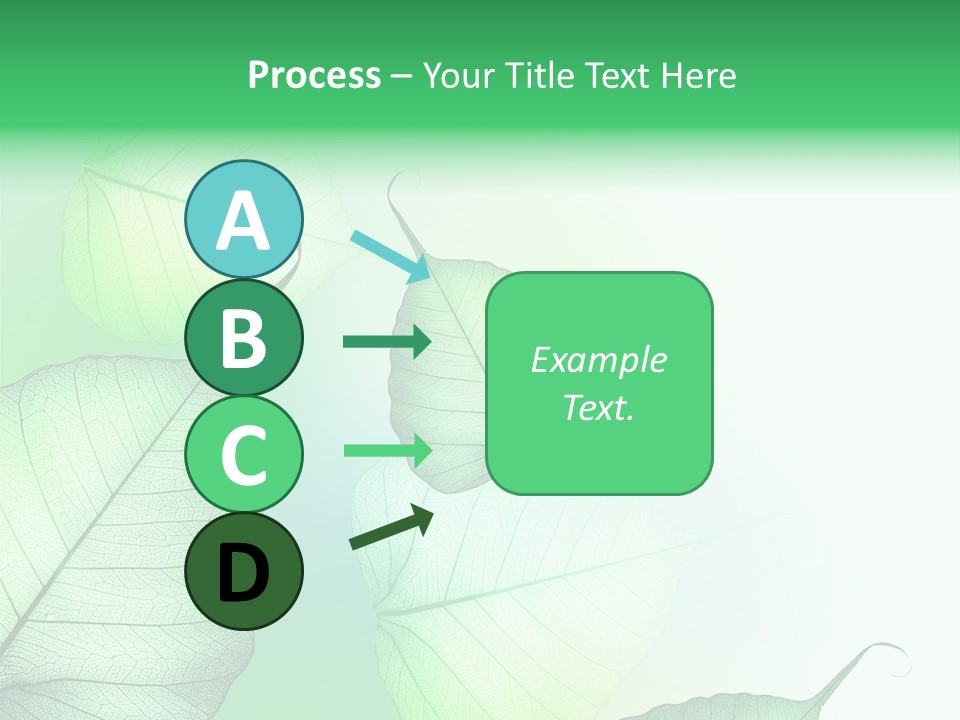 Process – Your Title Text Here

A

B

C

D

Example Text.